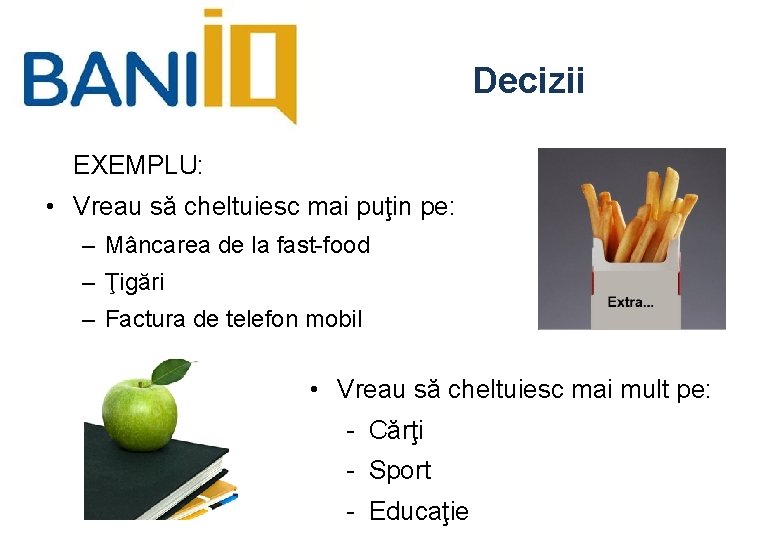 BANIIQ

Decizii

EXEMPLU:

• Vreau să cheltuiesc mai puţin pe:
– Mâncarea de la fast-food
– Ţigări
– Factura de telefon mobil

Extra...

• Vreau să cheltuiesc mai mult pe:
- Cărţi
- Sport
- Educaţie